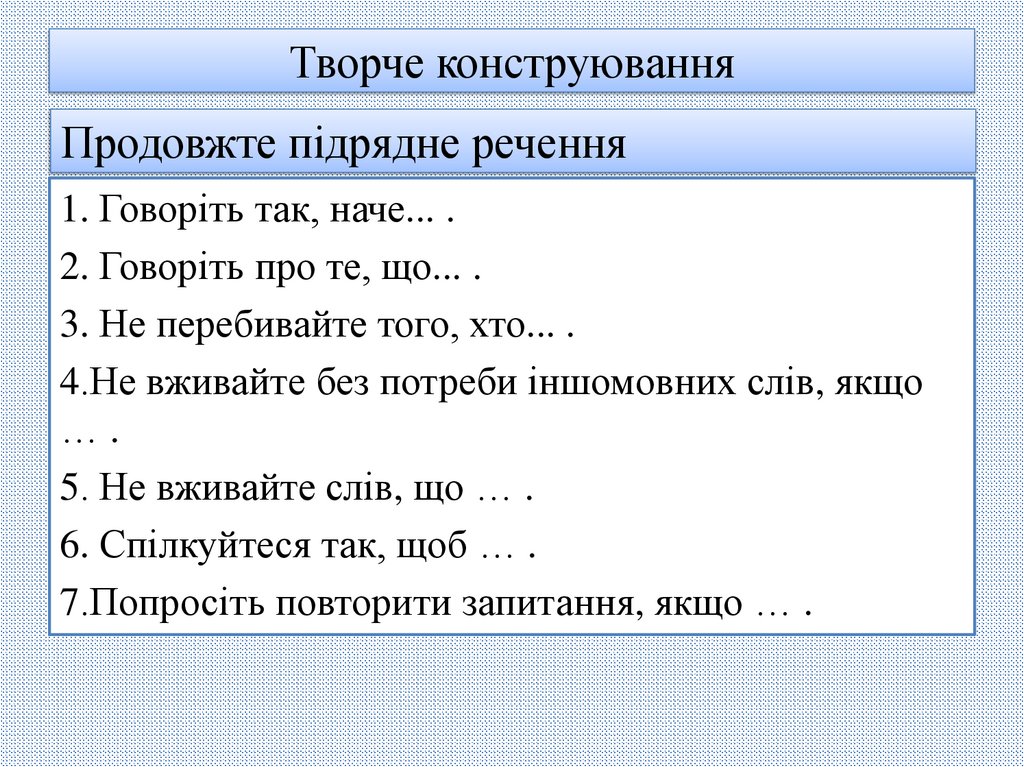 Творче конструювання

Продовжте підрядне речення

1. Говоріть так, наче... .

2. Говоріть про те, що... .

3. Не перебивайте того, хто... .

4.Не вживайте без потреби іншомовних слів, якщо … .

5. Не вживайте слів, що … .

6. Спілкуйтеся так, щоб … .

7.Попросіть повторити запитання, якщо … .